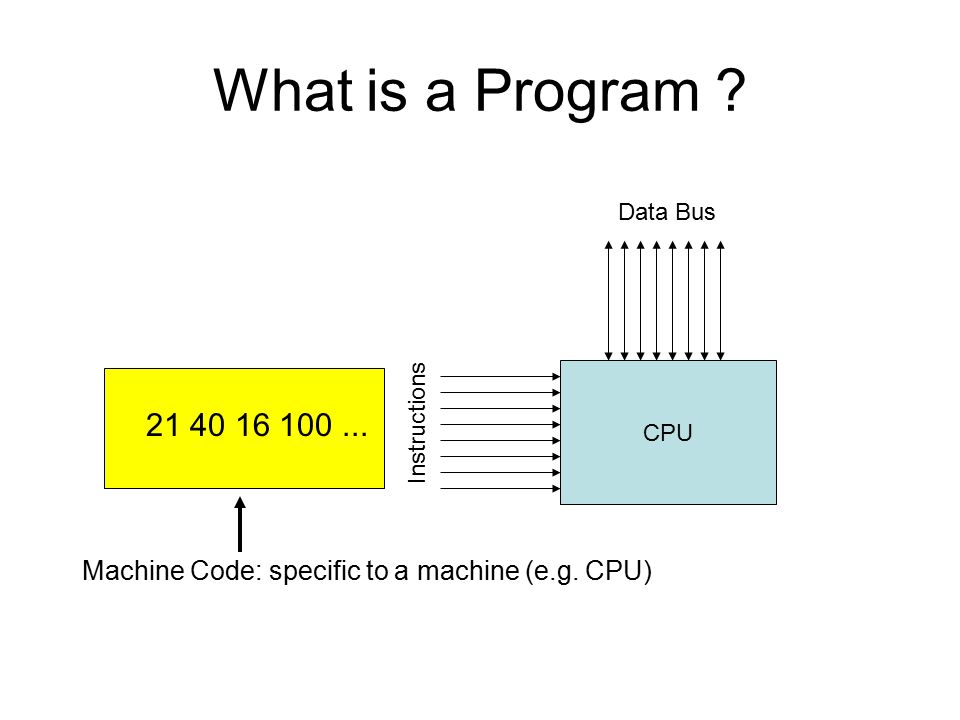 What is a Program ?

Data Bus

21 40 16 100 ...

Instructions

CPU

Machine Code: specific to a machine (e.g. CPU)